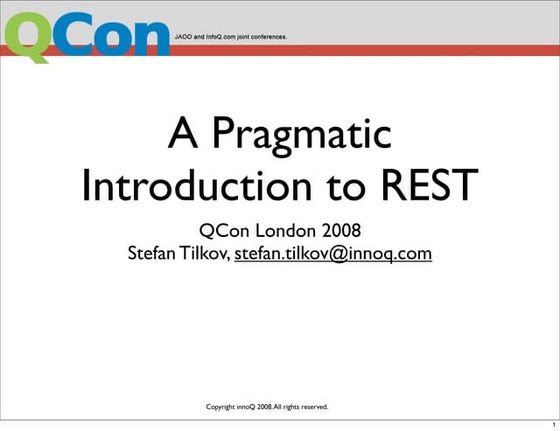 QCon

JAOO and InfoQ.com joint conferences.

A Pragmatic Introduction to REST

QCon London 2008
Stefan Tilkov, stefan.tilkov@innoq.com

Copyright innoQ 2008. All rights reserved.

1